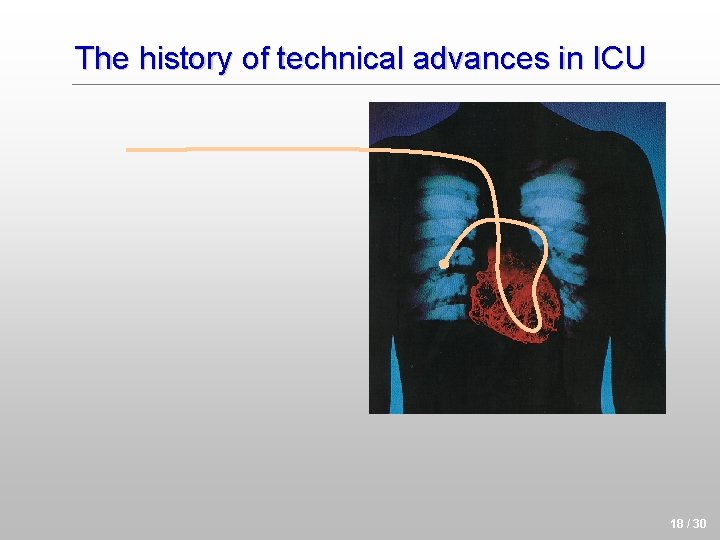 The history of technical advances in ICU

18 / 30